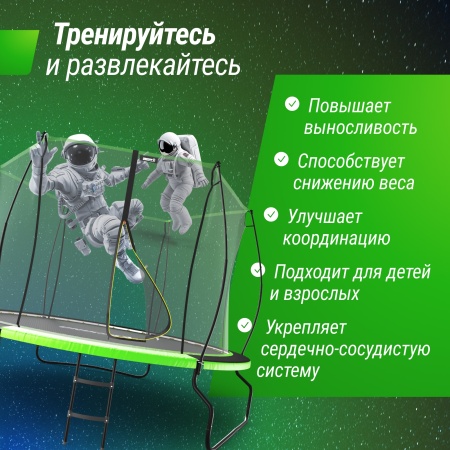 Тренируйтесь
и развлекайтесь

Повышает выносливость

Способствует снижению веса

Улучшает координацию

Подходит для детей и взрослых

Укрепляет сердечно-сосудистую систему